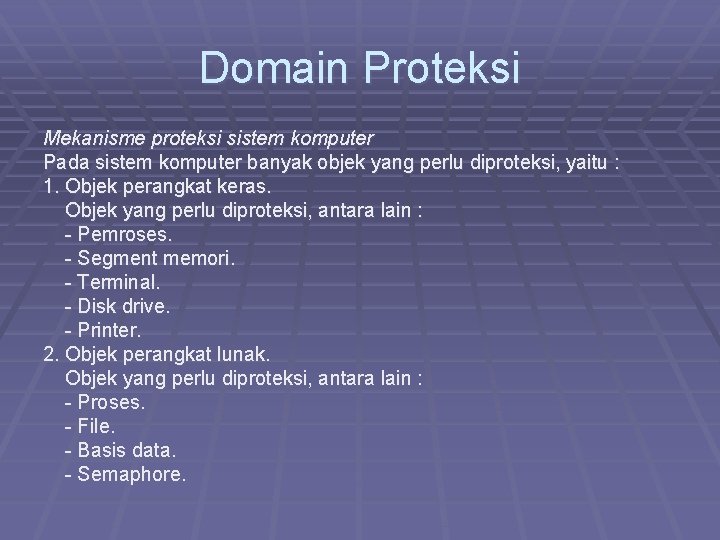 Domain Proteksi

Mekanisme proteksi sistem komputer
Pada sistem komputer banyak objek yang perlu diproteksi, yaitu :
1. Objek perangkat keras.
Objek yang perlu diproteksi, antara lain :
- Pemroses.
- Segment memori.
- Terminal.
- Disk drive.
- Printer.
2. Objek perangkat lunak.
Objek yang perlu diproteksi, antara lain :
- Proses.
- File.
- Basis data.
- Semaphore.